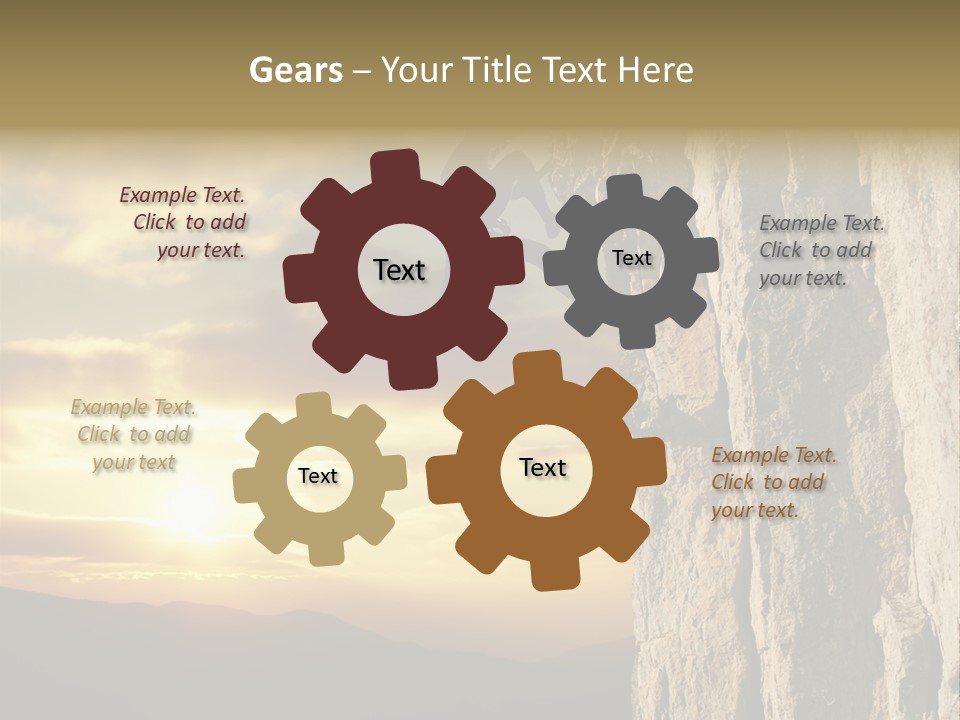 Gears – Your Title Text Here

Example Text. Click to add your text.

Text

Text

Example Text. Click to add your text.

Example Text. Click to add your text

Text

Text

Example Text. Click to add your text.